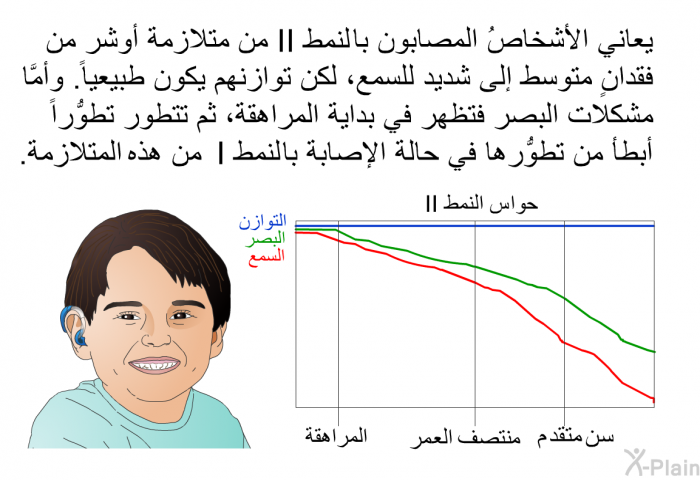 يعاني الأشخاصُ المصابون بالنمط II من متلازمة أوشر من فقدانٍ متوسط إلى شديد للسمع، لكن توازنهم يكون طبيعياً. وأمَّا مشكلات البصر فتظهر في بداية المراهقة، ثم تتطور تطوُّراً أبطأ من تطوُّرها في حالة الإصابة بالنمط I من هذه المتلازمة.

حواس النمط II

التوازن
البصر
السمع

المراهقة
منتصف العمر
سن متقدم

X-Plain